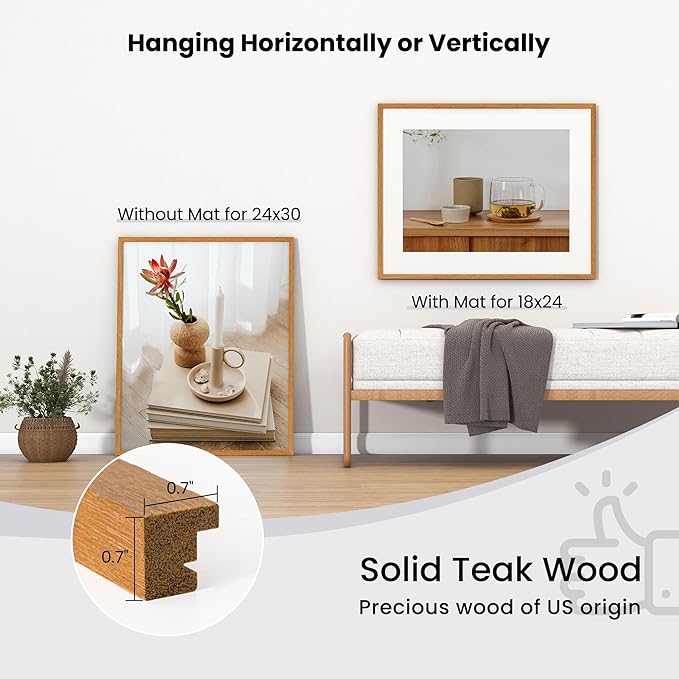 Hanging Horizontally or Vertically

Without Mat for 24x30

With Mat for 18x24

0.7"

0.7"

Solid Teak Wood
Precious wood of US origin